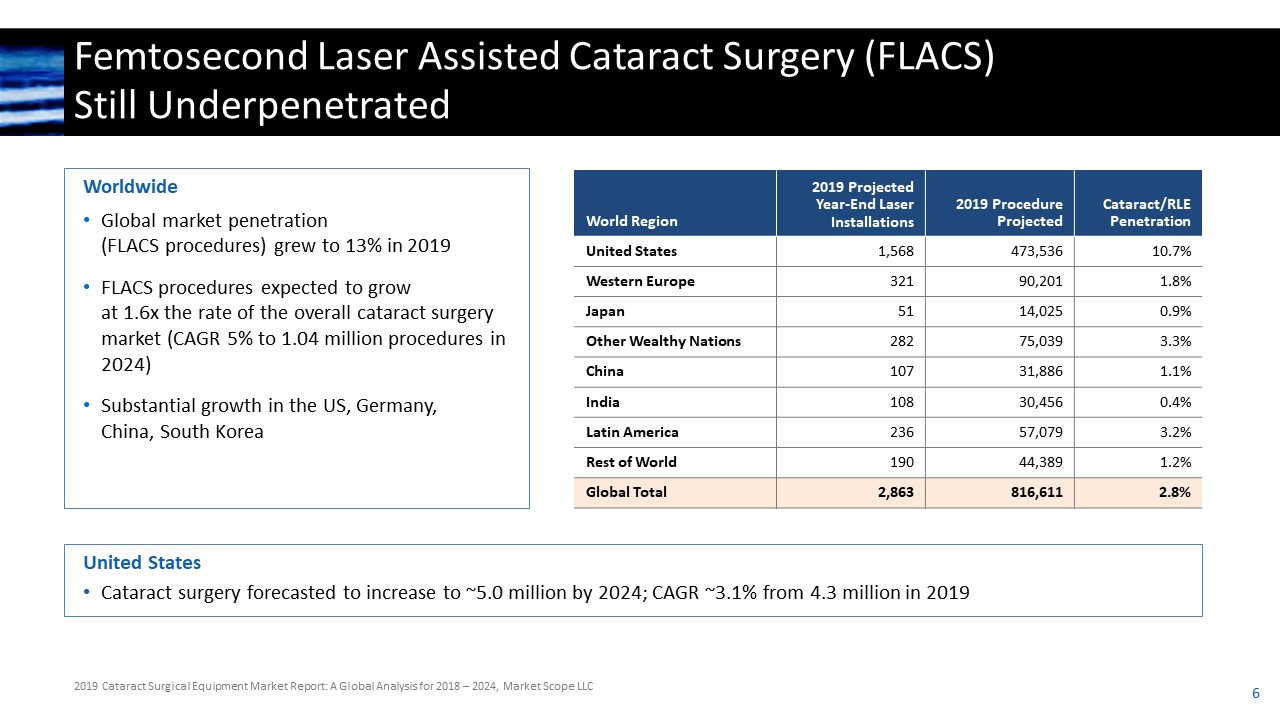 Femtosecond Laser Assisted Cataract Surgery (FLACS) Still Underpenetrated

Worldwide

• Global market penetration (FLACS procedures) grew to 13% in 2019

• FLACS procedures expected to grow at 1.6x the rate of the overall cataract surgery market (CAGR 5% to 1.04 million procedures in 2024)

• Substantial growth in the US, Germany, China, South Korea

| World Region | 2019 Projected Year-End Laser Installations | 2019 Procedure Projected | Cataract/RLE Penetration |
|---|---|---|---|
| United States | 1,568 | 473,536 | 10.7% |
| Western Europe | 321 | 90,201 | 1.8% |
| Japan | 51 | 14,025 | 0.9% |
| Other Wealthy Nations | 282 | 75,039 | 3.3% |
| China | 107 | 31,886 | 1.1% |
| India | 108 | 30,456 | 0.4% |
| Latin America | 236 | 57,079 | 3.2% |
| Rest of World | 190 | 44,389 | 1.2% |
| Global Total | 2,863 | 816,611 | 2.8% |

United States

• Cataract surgery forecasted to increase to ~5.0 million by 2024; CAGR ~3.1% from 4.3 million in 2019

2019 Cataract Surgical Equipment Market Report: A Global Analysis for 2018 – 2024, Market Scope LLC

6